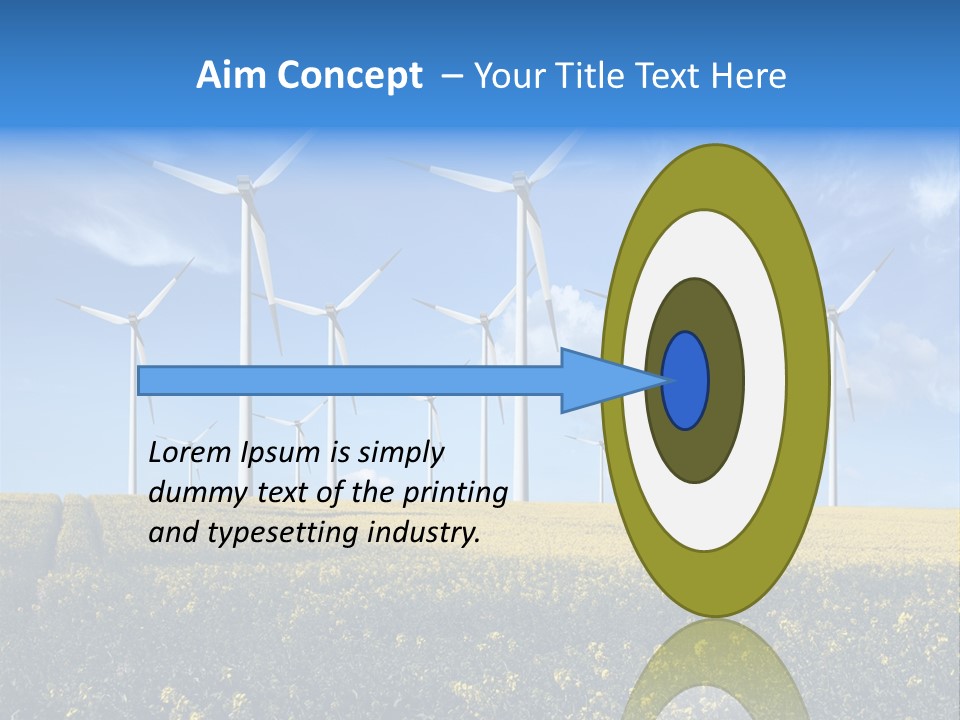 Aim Concept – Your Title Text Here

Lorem Ipsum is simply dummy text of the printing and typesetting industry.